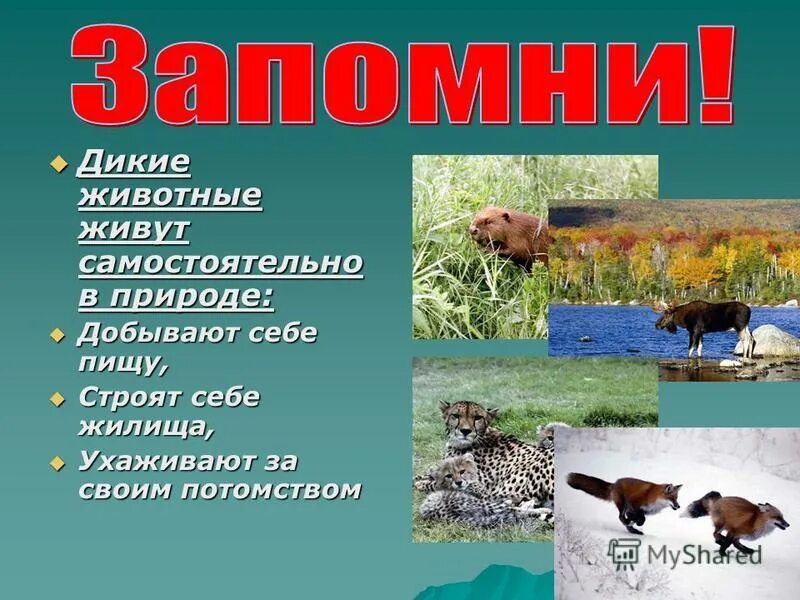 Запомни!

Дикие животные живут самостоятельно в природе:

Добывают себе пищу,

Строят себе жилища,

Ухаживают за своим потомством

MyShared